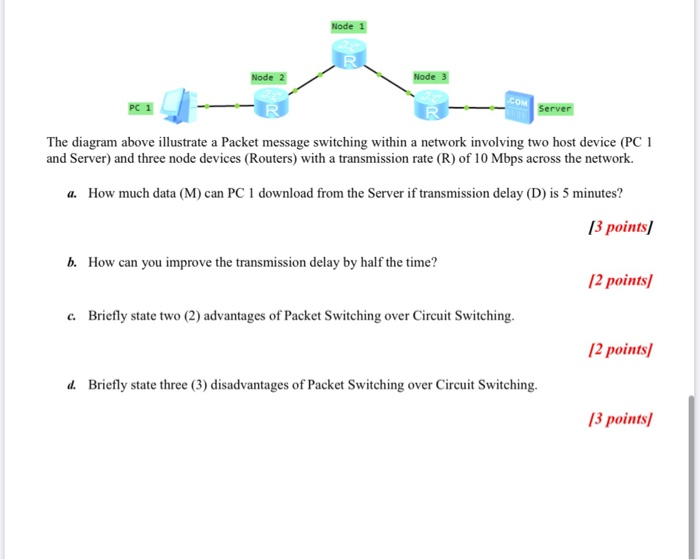 Node 1

R

Node 2

Node 3

PC 1

R

R

.COM

Server

The diagram above illustrate a Packet message switching within a network involving two host device (PC 1 and Server) and three node devices (Routers) with a transmission rate (R) of 10 Mbps across the network.

a. How much data (M) can PC 1 download from the Server if transmission delay (D) is 5 minutes?

[3 points]

b. How can you improve the transmission delay by half the time?

[2 points]

c. Briefly state two (2) advantages of Packet Switching over Circuit Switching.

[2 points]

d. Briefly state three (3) disadvantages of Packet Switching over Circuit Switching.

[3 points]